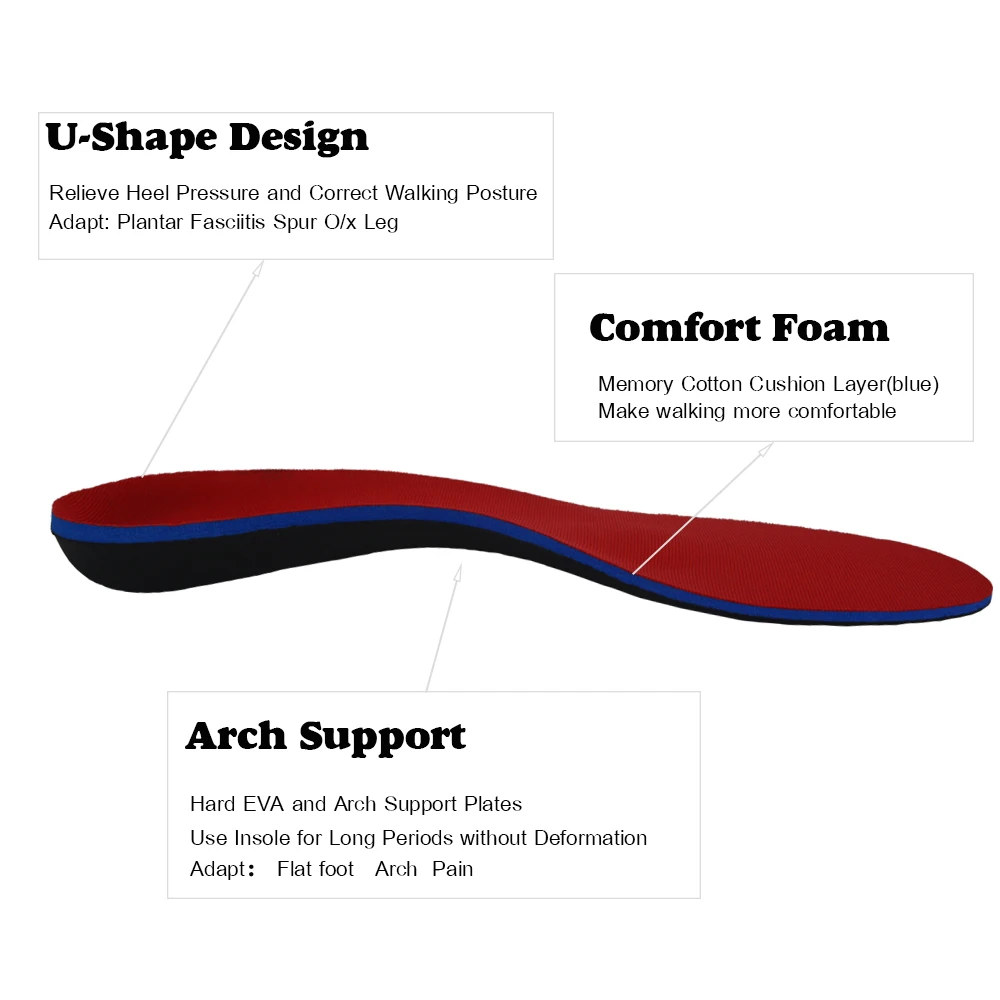 U-Shape Design

Relieve Heel Pressure and Correct Walking Posture
Adapt: Plantar Fasciitis Spur O/x Leg

Comfort Foam

Memory Cotton Cushion Layer(blue)
Make walking more comfortable

Arch Support

Hard EVA and Arch Support Plates
Use Insole for Long Periods without Deformation
Adapt： Flat foot Arch Pain